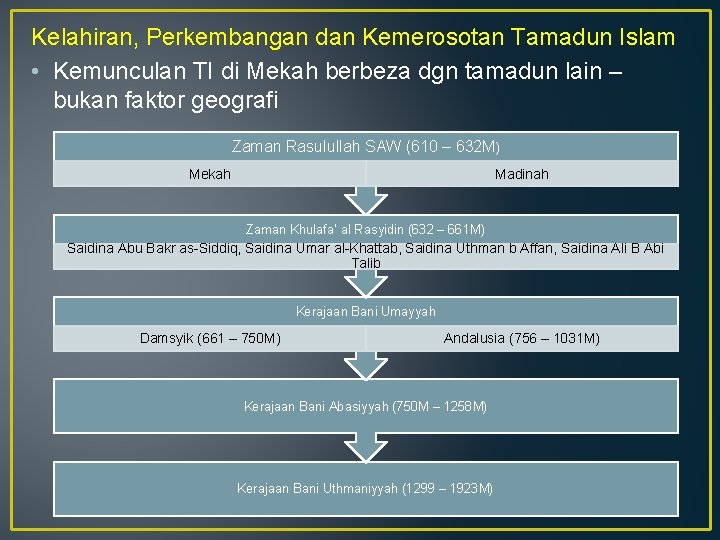 Kelahiran, Perkembangan dan Kemerosotan Tamadun Islam

• Kemunculan TI di Mekah berbeza dgn tamadun lain – bukan faktor geografi

Zaman Rasulullah SAW (610 – 632M)

Mekah

Madinah

Zaman Khulafa' al Rasyidin (632 – 661M)

Saidina Abu Bakr as-Siddiq, Saidina Umar al-Khattab, Saidina Uthman b Affan, Saidina Ali B Abi Talib

Kerajaan Bani Umayyah

Damsyik (661 – 750M)

Andalusia (756 – 1031M)

Kerajaan Bani Abasiyyah (750M – 1258M)

Kerajaan Bani Uthmaniyyah (1299 – 1923M)